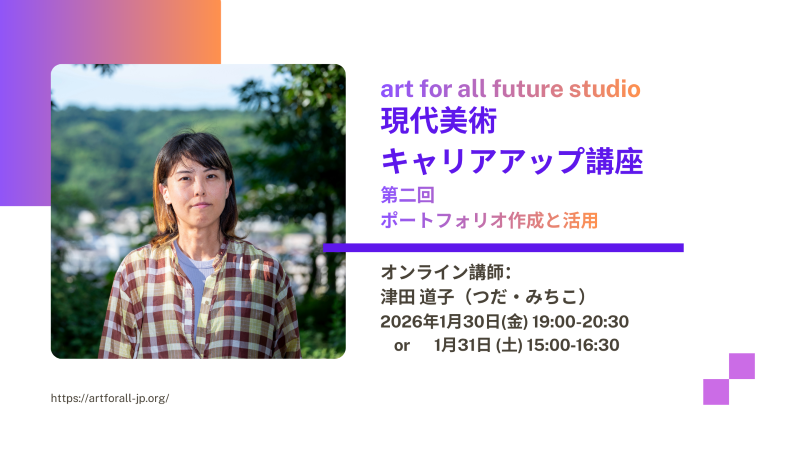 art for all future studio
現代美術
キャリアアップ講座
第二回
ポートフォリオ作成と活用

オンライン講師:
津田 道子（つだ・みちこ）
2026年1月30日(金) 19:00-20:30
or 1月31日 (土) 15:00-16:30

https://artforall-jp.org/